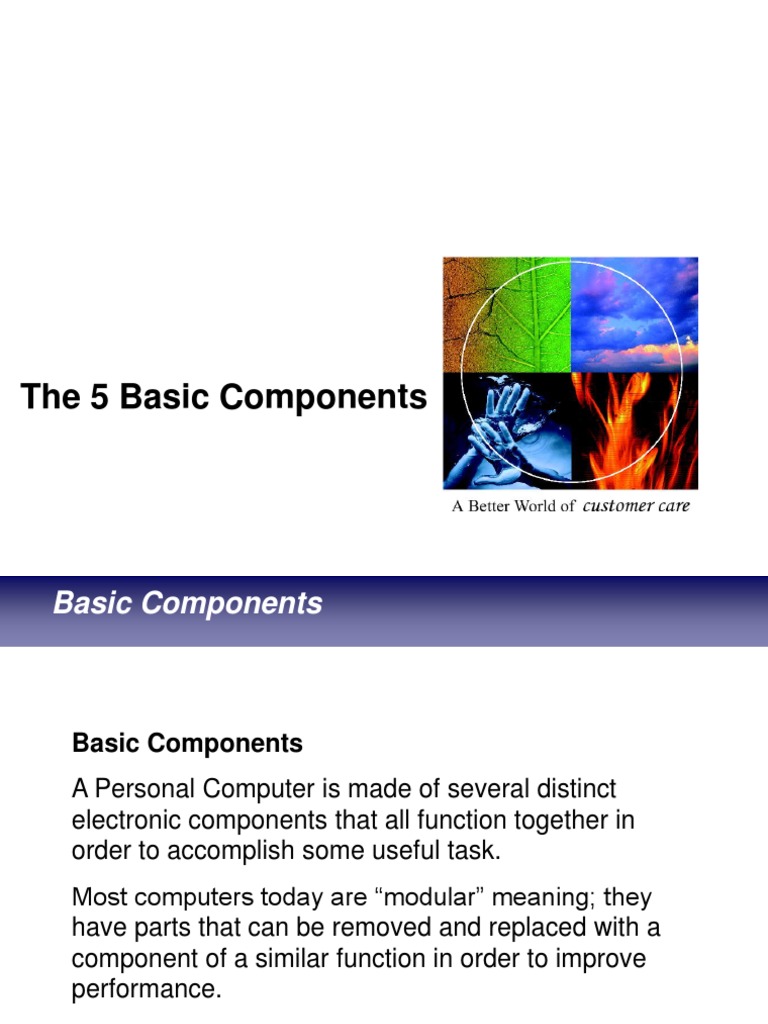 The 5 Basic Components

A Better World of customer care

Basic Components

Basic Components

A Personal Computer is made of several distinct electronic components that all function together in order to accomplish some useful task.

Most computers today are “modular” meaning; they have parts that can be removed and replaced with a component of a similar function in order to improve performance.